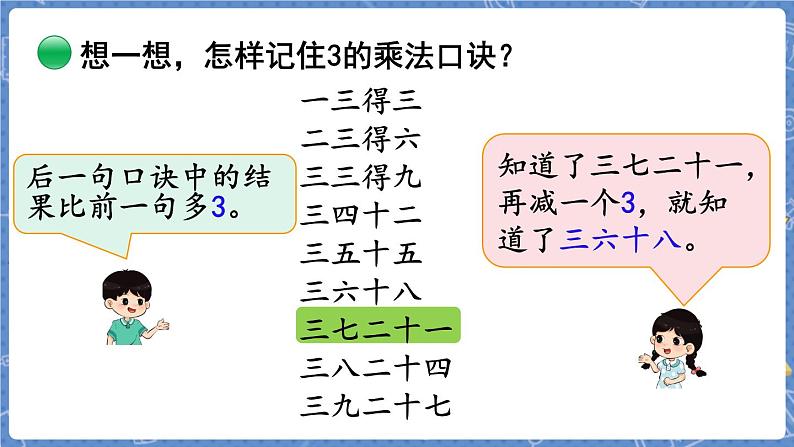 想一想，怎样记住3的乘法口诀？

后一句口诀中的结果比前一句多3。

一三得三
二三得六
三三得九
三四十二
三五十五
三六十八
三七二十一
三八二十四
三九二十七

知道了三七二十一，再减一个3，就知道了三六十八。